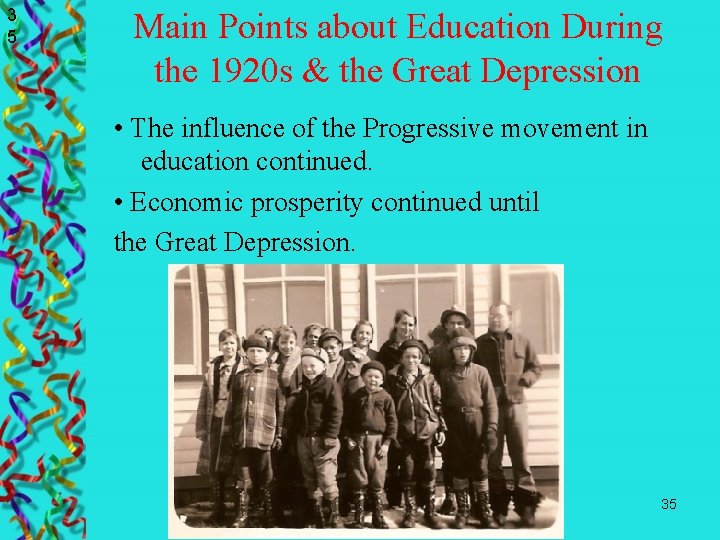 3
5

Main Points about Education During the 1920s & the Great Depression

• The influence of the Progressive movement in education continued.

• Economic prosperity continued until
the Great Depression.

35